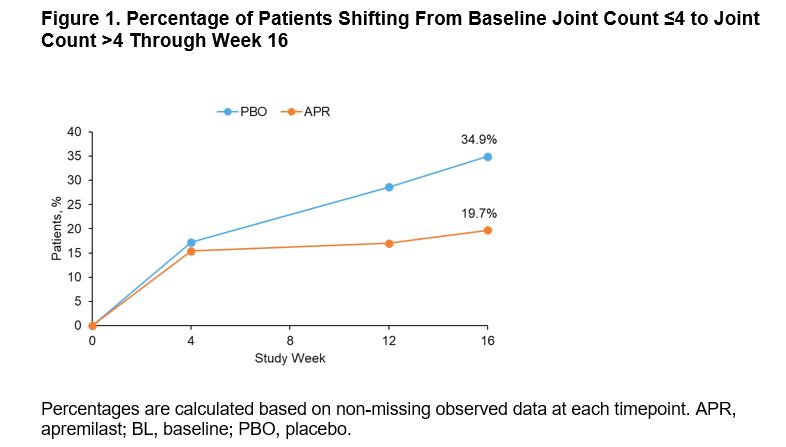 Figure 1. Percentage of Patients Shifting From Baseline Joint Count ≤4 to Joint Count >4 Through Week 16

PBO APR

40
35
30
25
20
15
10
5
0

Patients, %

34.9%

19.7%

0 4 8 12 16

Study Week

Percentages are calculated based on non-missing observed data at each timepoint. APR, apremilast; BL, baseline; PBO, placebo.